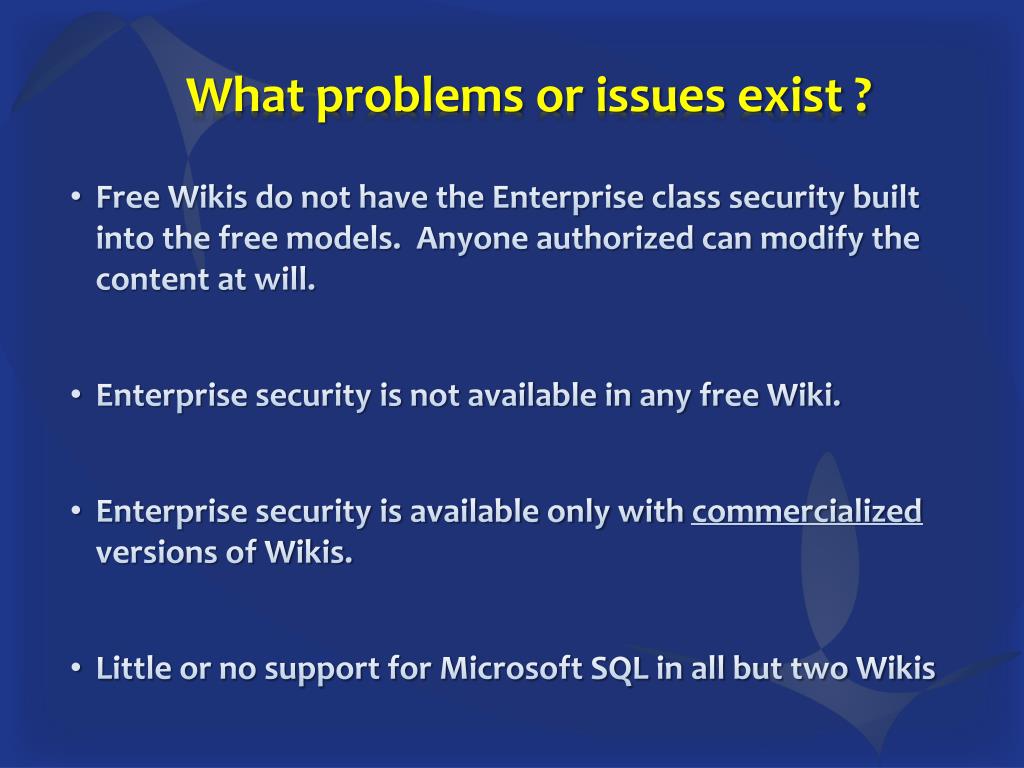 What problems or issues exist ?

• Free Wikis do not have the Enterprise class security built into the free models.  Anyone authorized can modify the content at will.

• Enterprise security is not available in any free Wiki.

• Enterprise security is available only with commercialized versions of Wikis.

• Little or no support for Microsoft SQL in all but two Wikis